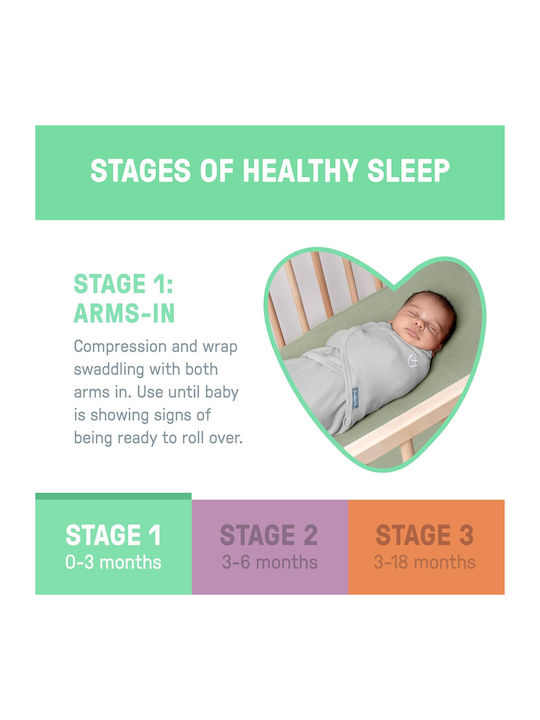 STAGES OF HEALTHY SLEEP

STAGE 1:
ARMS-IN

Compression and wrap swaddling with both arms in. Use until baby is showing signs of being ready to roll over.

STAGE 1
0-3 months

STAGE 2
3-6 months

STAGE 3
3-18 months